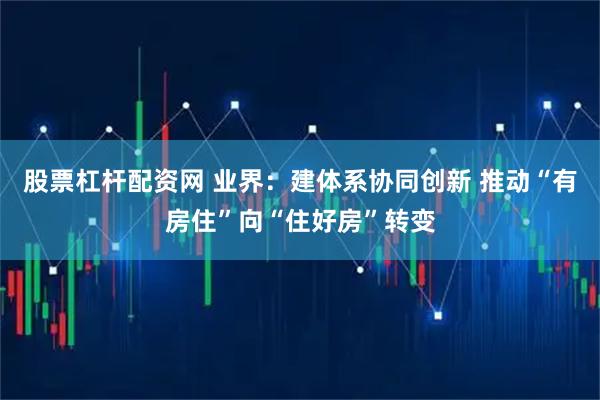 股票杠杆配资网 业界：建体系协同创新 推动“有房住”向“住好房”转变